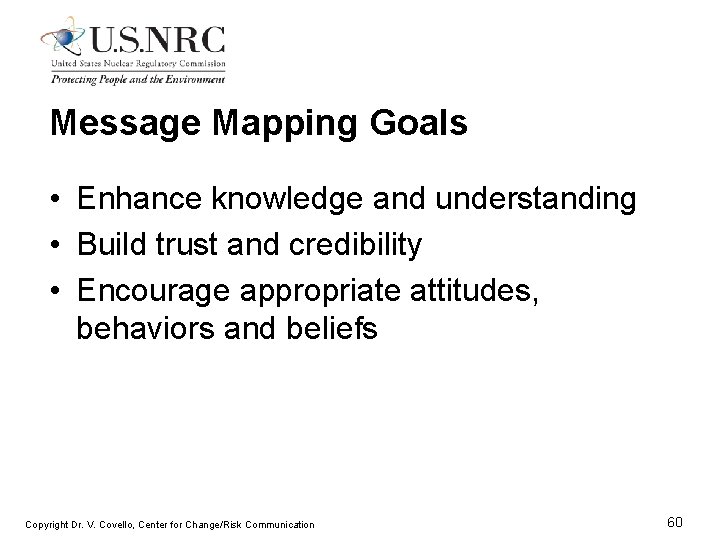 U.S.NRC
United States Nuclear Regulatory Commission
Protecting People and the Environment

Message Mapping Goals

• Enhance knowledge and understanding
• Build trust and credibility
• Encourage appropriate attitudes, behaviors and beliefs

Copyright Dr. V. Covello, Center for Change/Risk Communication

60